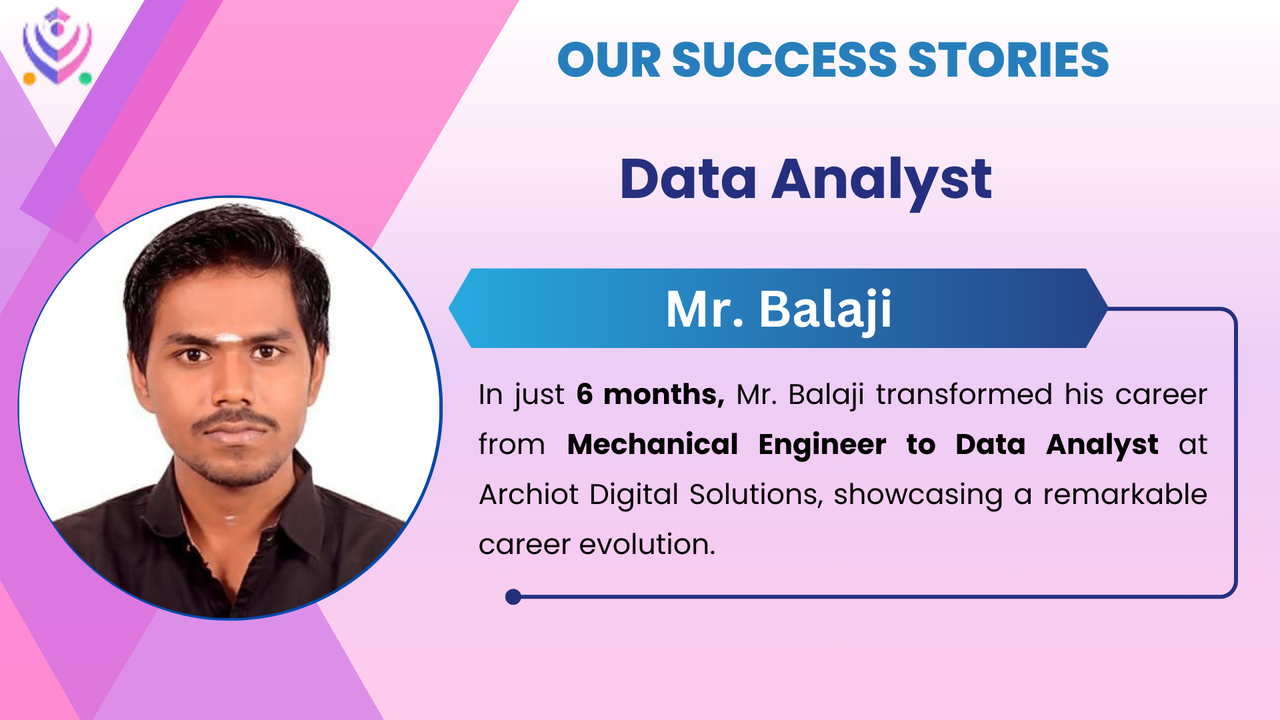 OUR SUCCESS STORIES

Data Analyst

Mr. Balaji

In just 6 months, Mr. Balaji transformed his career from Mechanical Engineer to Data Analyst at Archiot Digital Solutions, showcasing a remarkable career evolution.